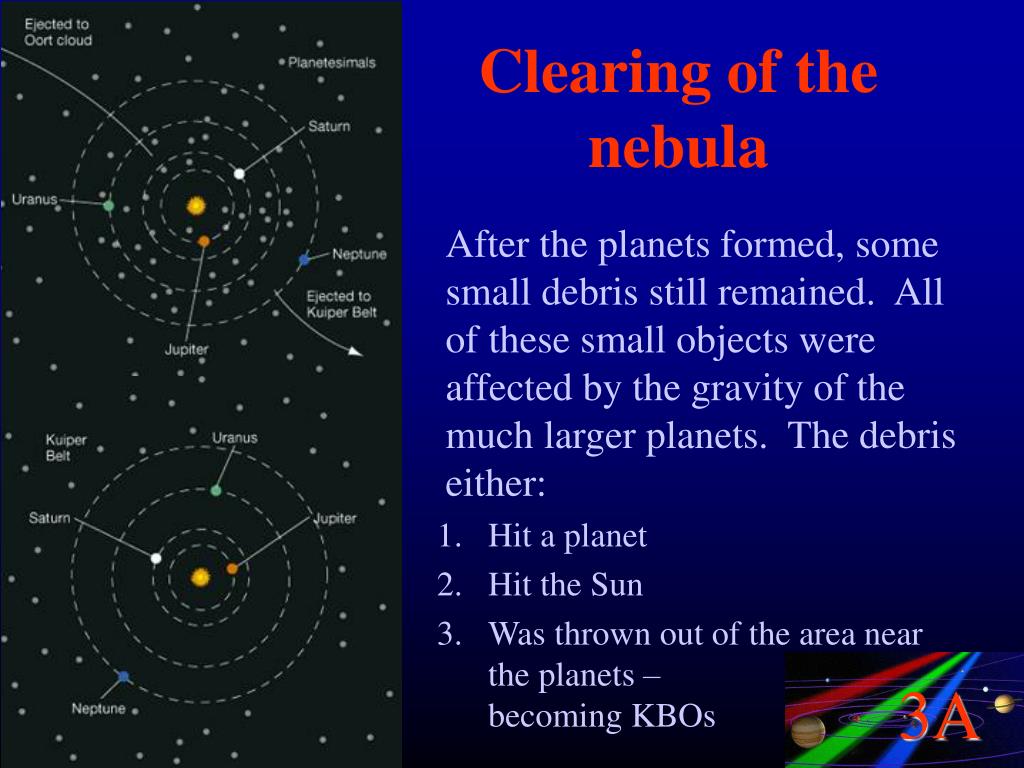 Ejected to Oort cloud

Planetesimals

Saturn

Uranus

Neptune

Ejected to Kuiper Belt

Jupiter

Kuiper Belt

Uranus

Saturn

Jupiter

Neptune

Clearing of the nebula

After the planets formed, some small debris still remained. All of these small objects were affected by the gravity of the much larger planets. The debris either:

1. Hit a planet
2. Hit the Sun
3. Was thrown out of the area near the planets – becoming KBOs

3A